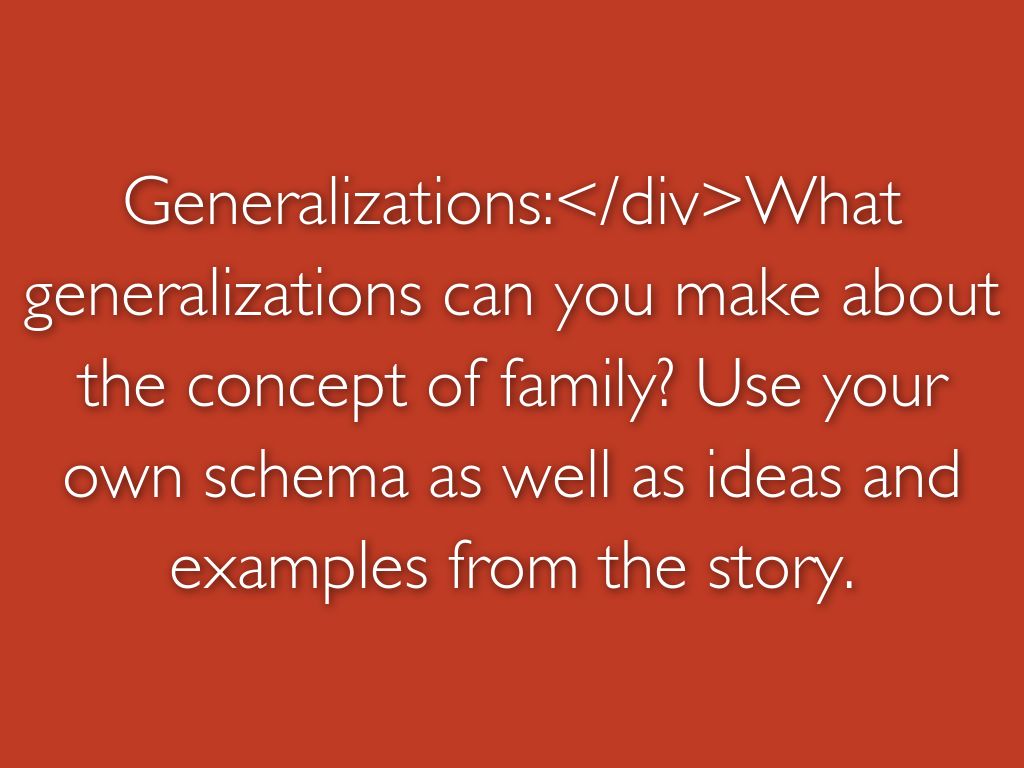 Generalizations:</div>What generalizations can you make about the concept of family? Use your own schema as well as ideas and examples from the story.